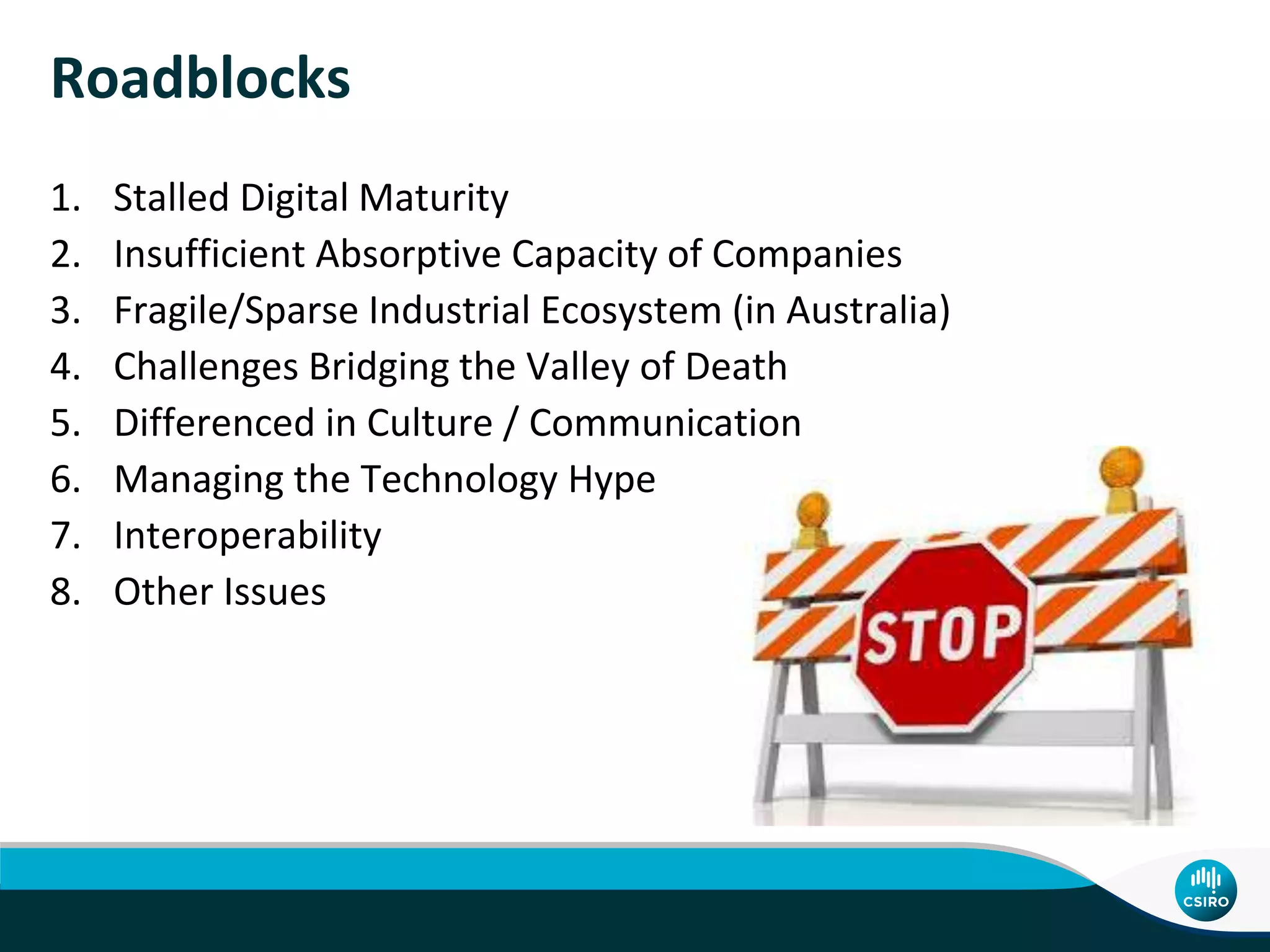 Roadblocks

1. Stalled Digital Maturity
2. Insufficient Absorptive Capacity of Companies
3. Fragile/Sparse Industrial Ecosystem (in Australia)
4. Challenges Bridging the Valley of Death
5. Differenced in Culture / Communication
6. Managing the Technology Hype
7. Interoperability
8. Other Issues

STOP

CSIRO